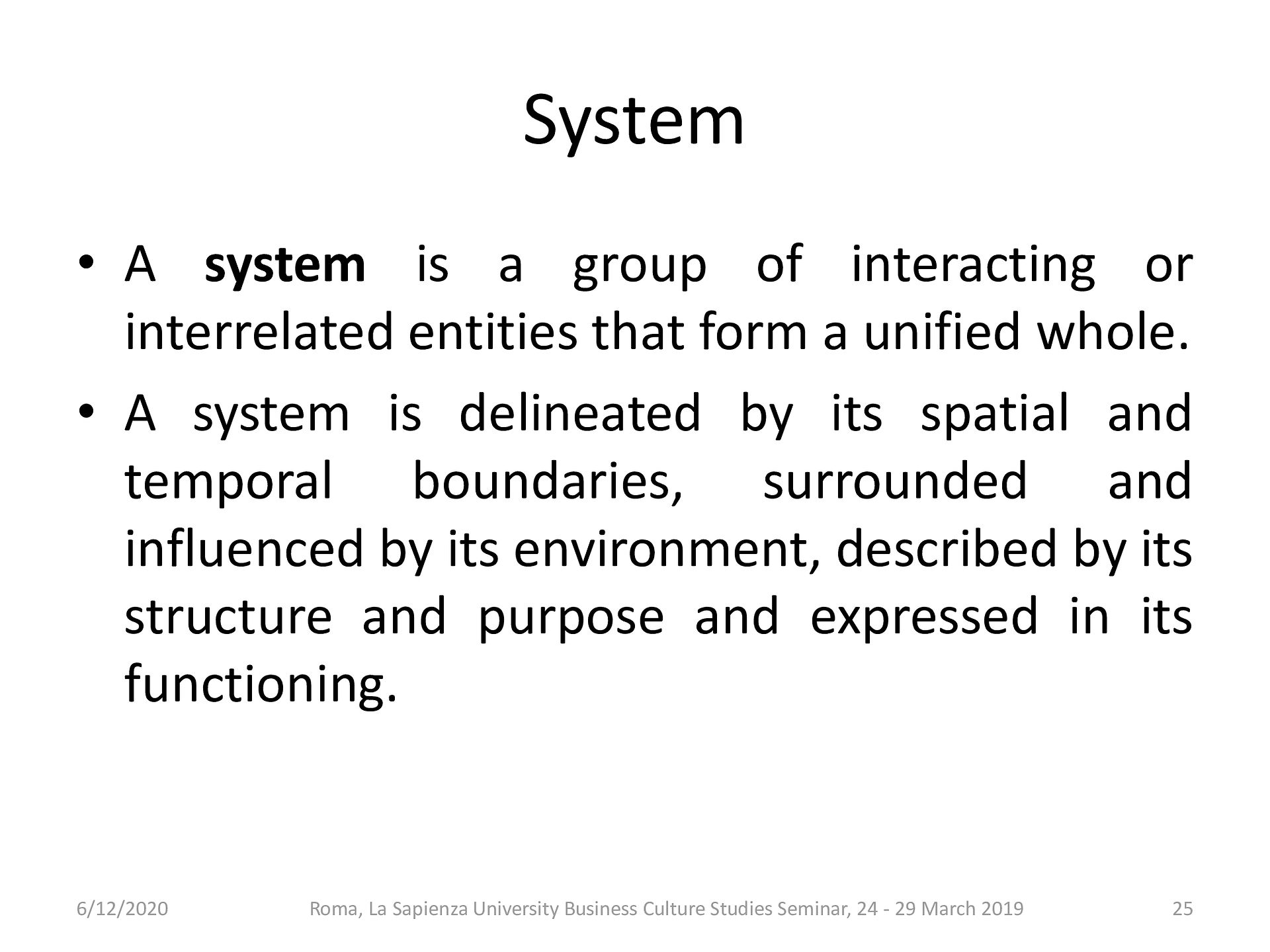 System

• A **system** is a group of interacting or interrelated entities that form a unified whole.
• A system is delineated by its spatial and temporal boundaries, surrounded and influenced by its environment, described by its structure and purpose and expressed in its functioning.

6/12/2020 Roma, La Sapienza University Business Culture Studies Seminar, 24 - 29 March 2019 25